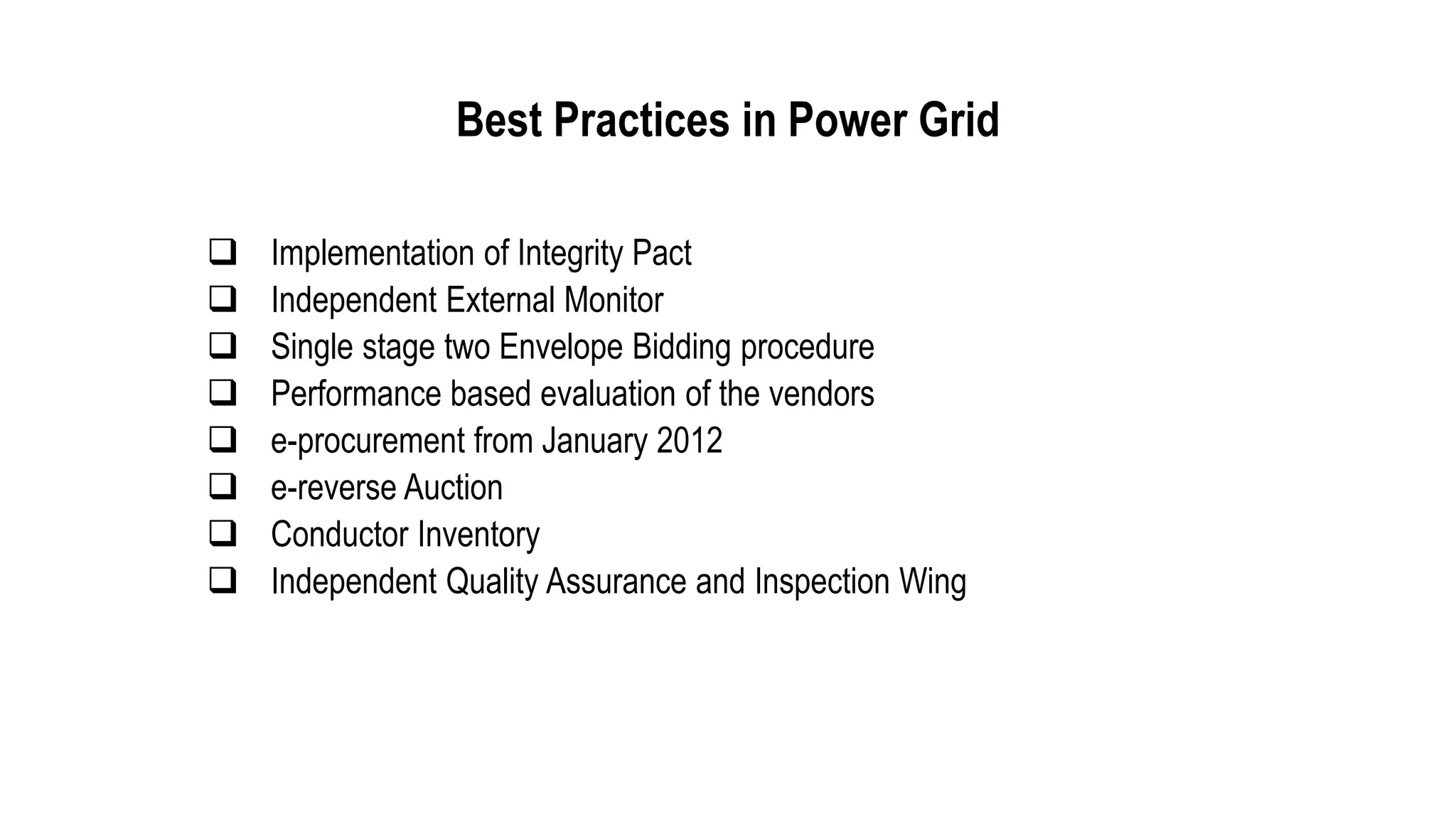 Best Practices in Power Grid

❑ Implementation of Integrity Pact
❑ Independent External Monitor
❑ Single stage two Envelope Bidding procedure
❑ Performance based evaluation of the vendors
❑ e-procurement from January 2012
❑ e-reverse Auction
❑ Conductor Inventory
❑ Independent Quality Assurance and Inspection Wing